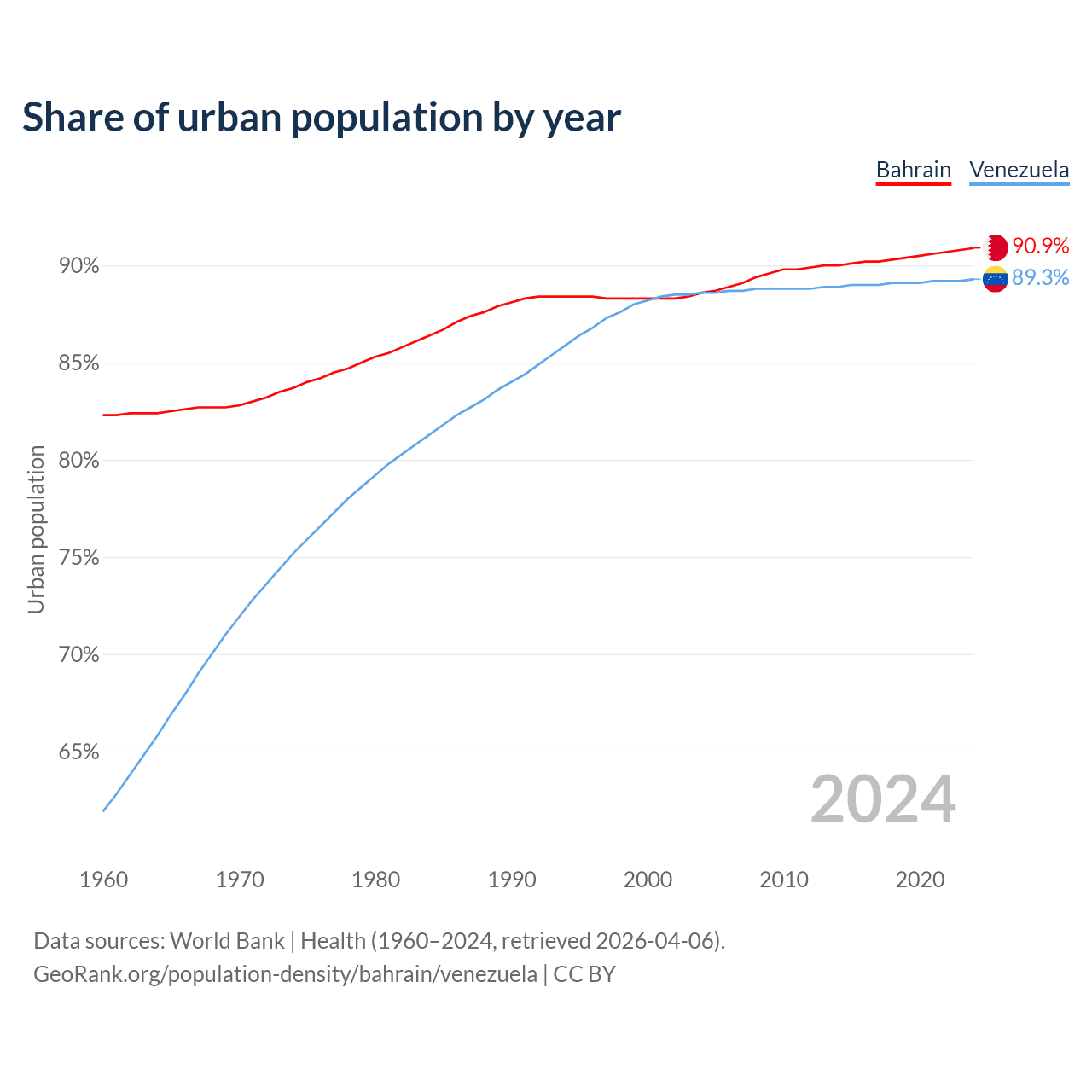 Share of urban population by year

Bahrain Venezuela

90.9%
89.3%

90%
85%
80%
75%
70%
65%

Urban population

2024

1960 1970 1980 1990 2000 2010 2020

Data sources: World Bank | Health (1960–2024, retrieved 2026-04-06).
GeoRank.org/population-density/bahrain/venezuela | CC BY